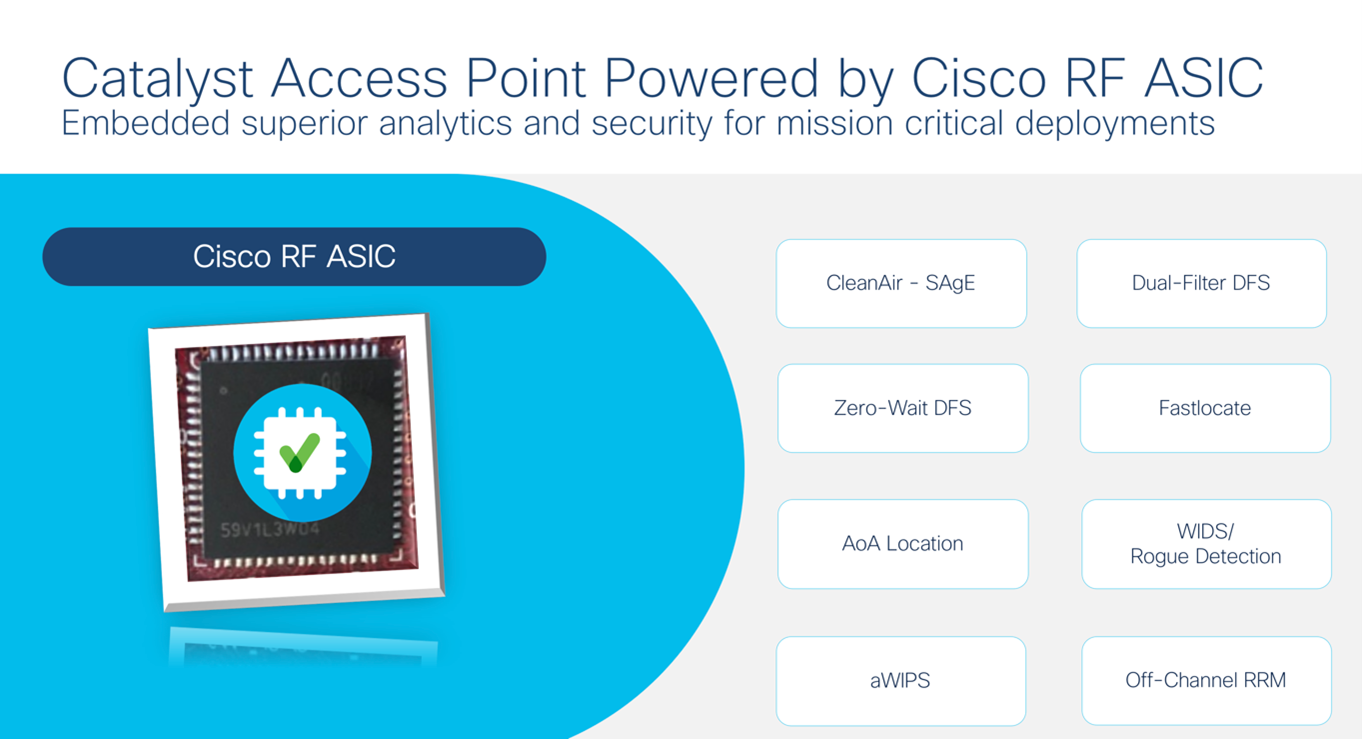 Catalyst Access Point Powered by Cisco RF ASIC
Embedded superior analytics and security for mission critical deployments

Cisco RF ASIC

59V1L3W04

CleanAir - SAgE

Dual-Filter DFS

Zero-Wait DFS

Fastlocate

AoA Location

WIDS/
Rogue Detection

aWIPS

Off-Channel RRM